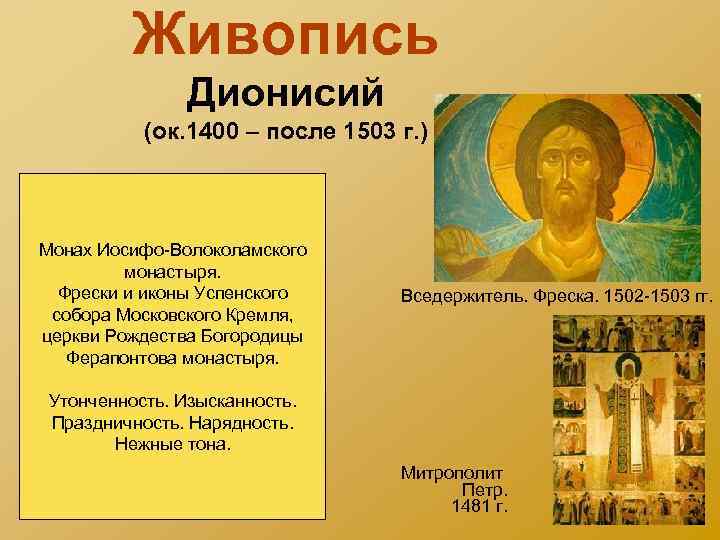 Живопись

Дионисий
(ок.1400 – после 1503 г.)

Монах Иосифо-Волоколамского монастыря.
Фрески и иконы Успенского собора Московского Кремля, церкви Рождества Богородицы Ферапонтова монастыря.

Утонченность. Изысканность. Праздничность. Нарядность. Нежные тона.

Вседержитель. Фреска. 1502-1503 гг.

Митрополит Петр. 1481 г.